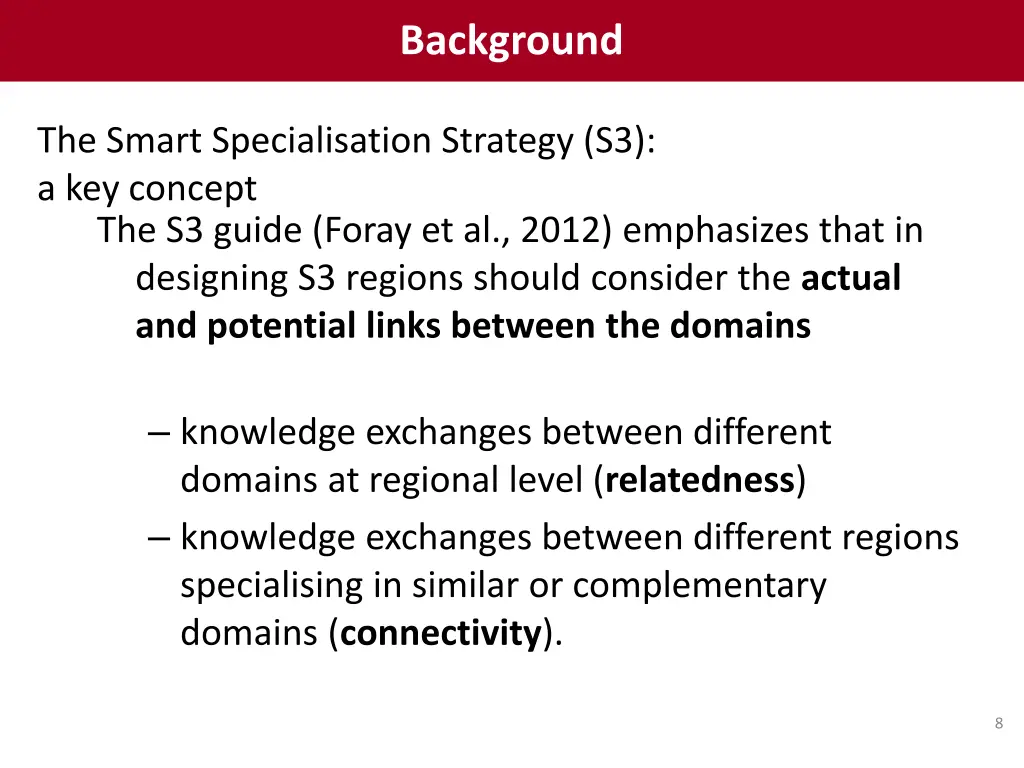 Background

The Smart Specialisation Strategy (S3): a key concept

The S3 guide (Foray et al., 2012) emphasizes that in designing S3 regions should consider the actual and potential links between the domains

– knowledge exchanges between different domains at regional level (relatedness)

– knowledge exchanges between different regions specialising in similar or complementary domains (connectivity).

8